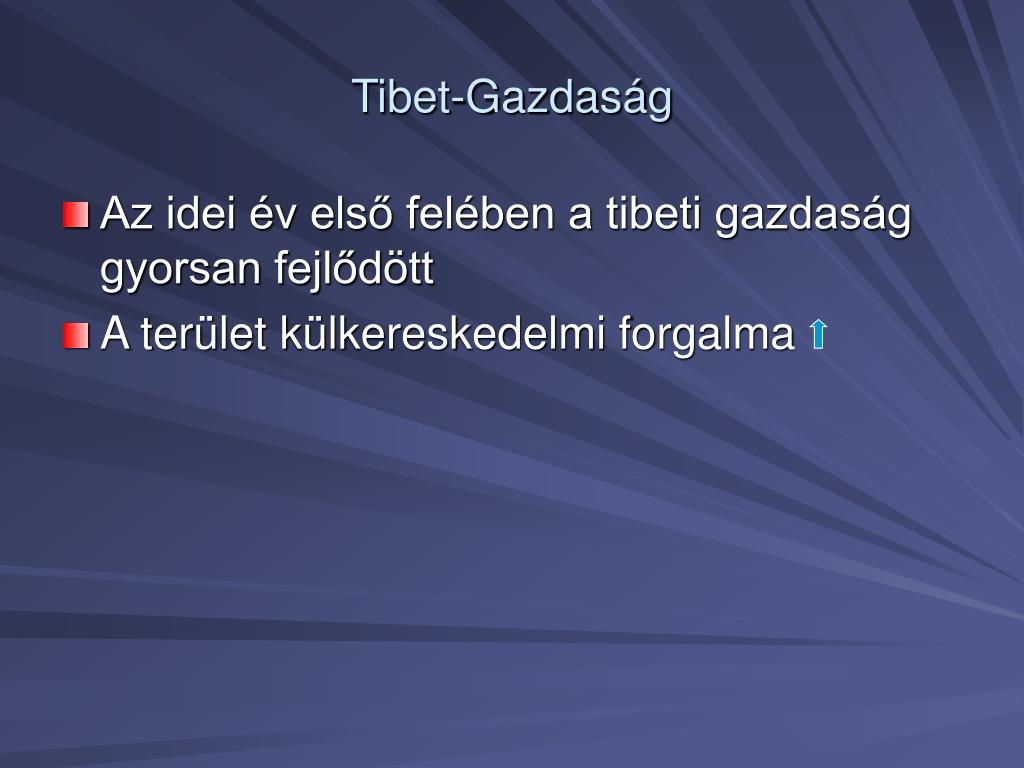 Tibet-Gazdaság

Az idei év első felében a tibeti gazdaság gyorsan fejlődött

A terület külkereskedelmi forgalma ⇧